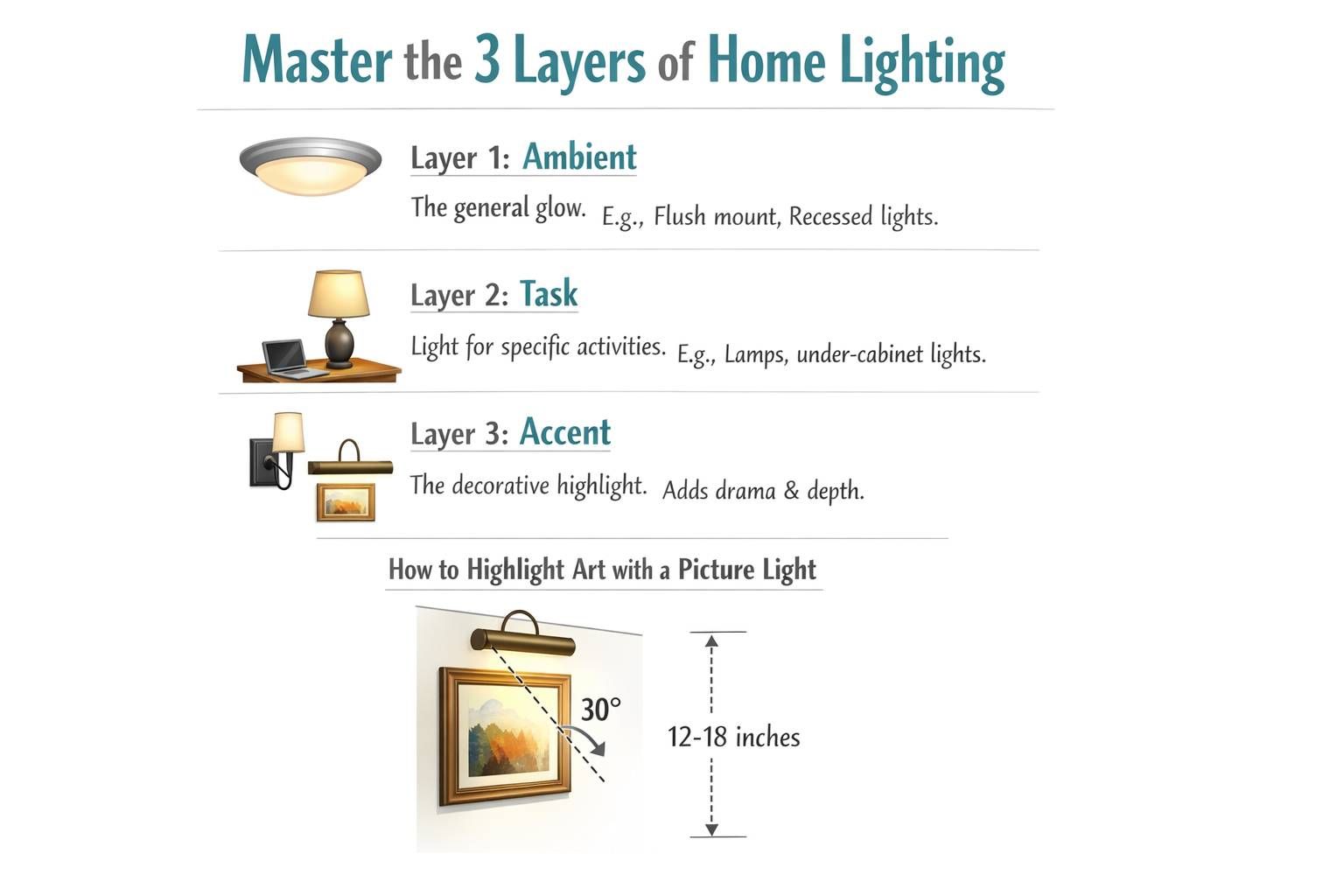 Master the 3 Layers of Home Lighting

Layer 1: Ambient

The general glow. E.g., Flush mount, Recessed lights.

Layer 2: Task

Light for specific activities. E.g., Lamps, under-cabinet lights.

Layer 3: Accent

The decorative highlight. Adds drama & depth.

How to Highlight Art with a Picture Light

30°

12-18 inches